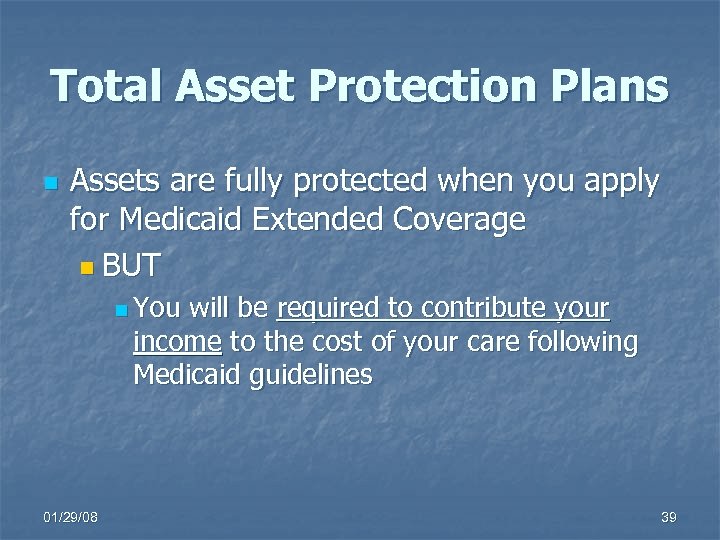 Total Asset Protection Plans

Assets are fully protected when you apply for Medicaid Extended Coverage

BUT

You will be required to contribute your income to the cost of your care following Medicaid guidelines

01/29/08

39